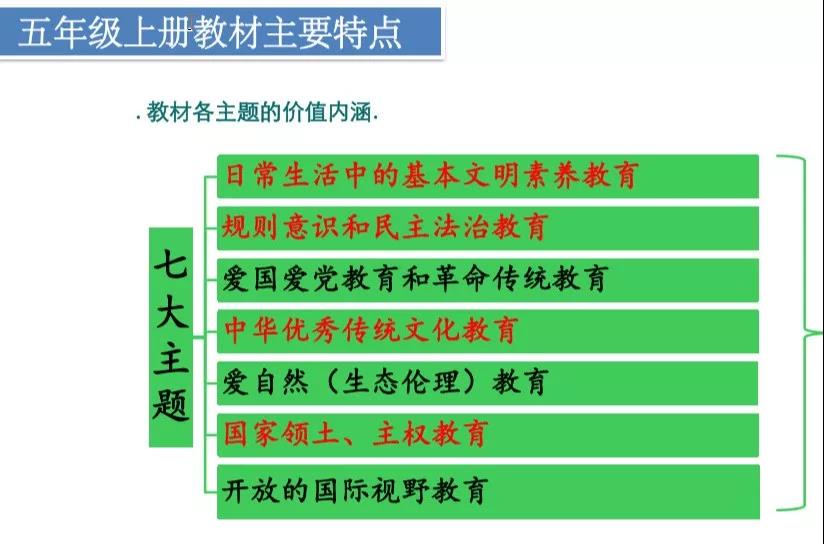 五年级上册教材主要特点

. 教材各主题的价值内涵.

七大主题

日常生活中的基本文明素养教育
规则意识和民主法治教育
爱国爱党教育和革命传统教育
中华优秀传统文化教育
爱自然（生态伦理）教育
国家领土、主权教育
开放的国际视野教育